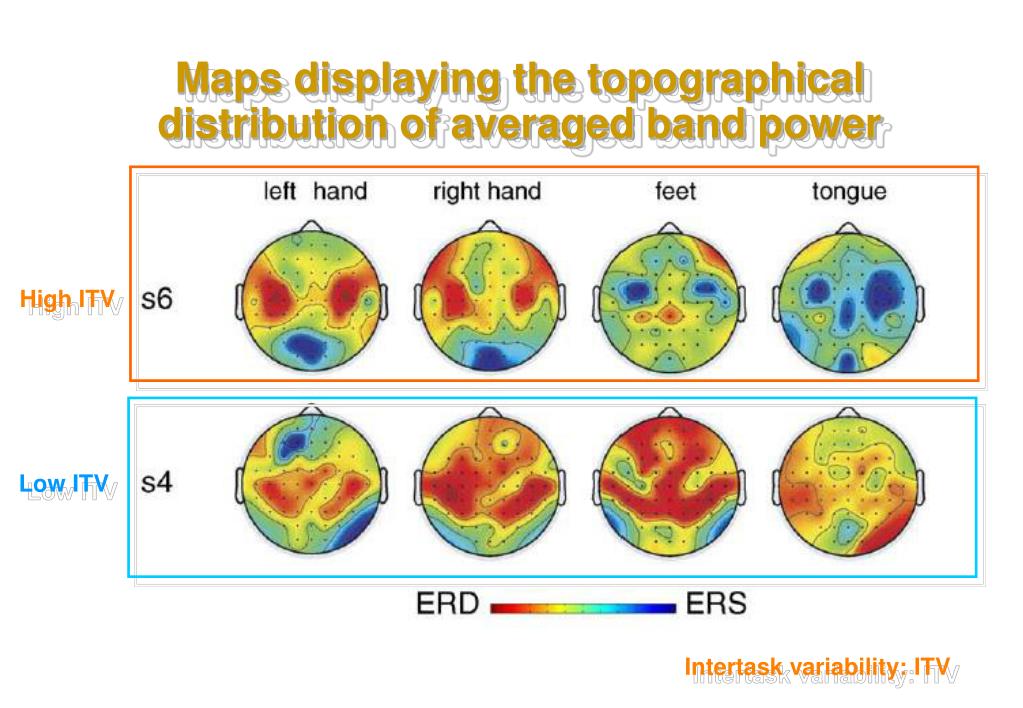 Maps displaying the topographical distribution of averaged band power

left hand right hand feet tongue

High ITV s6

Low ITV s4

ERD ERS

Intertask variability: ITV